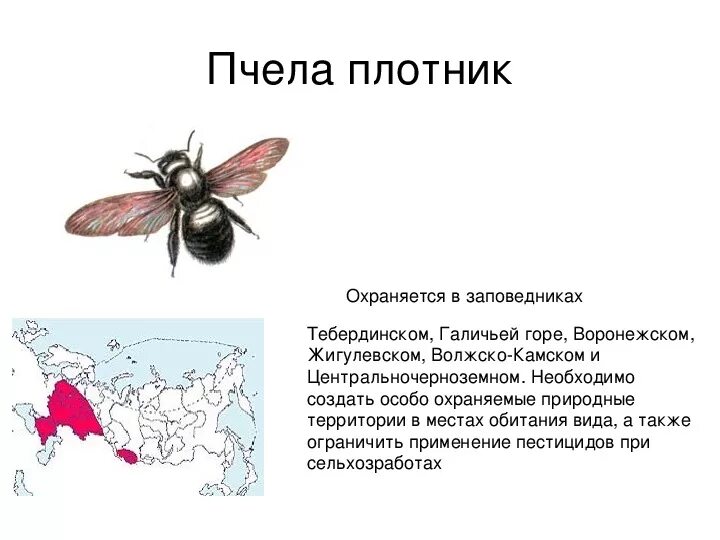 Пчела плотник

Охраняется в заповедниках

Тебердинском, Галичьей горе, Воронежском, Жигулевском, Волжско-Камском и Центральночерноземном. Необходимо создать особо охраняемые природные территории в местах обитания вида, а также ограничить применение пестицидов при сельхозработах